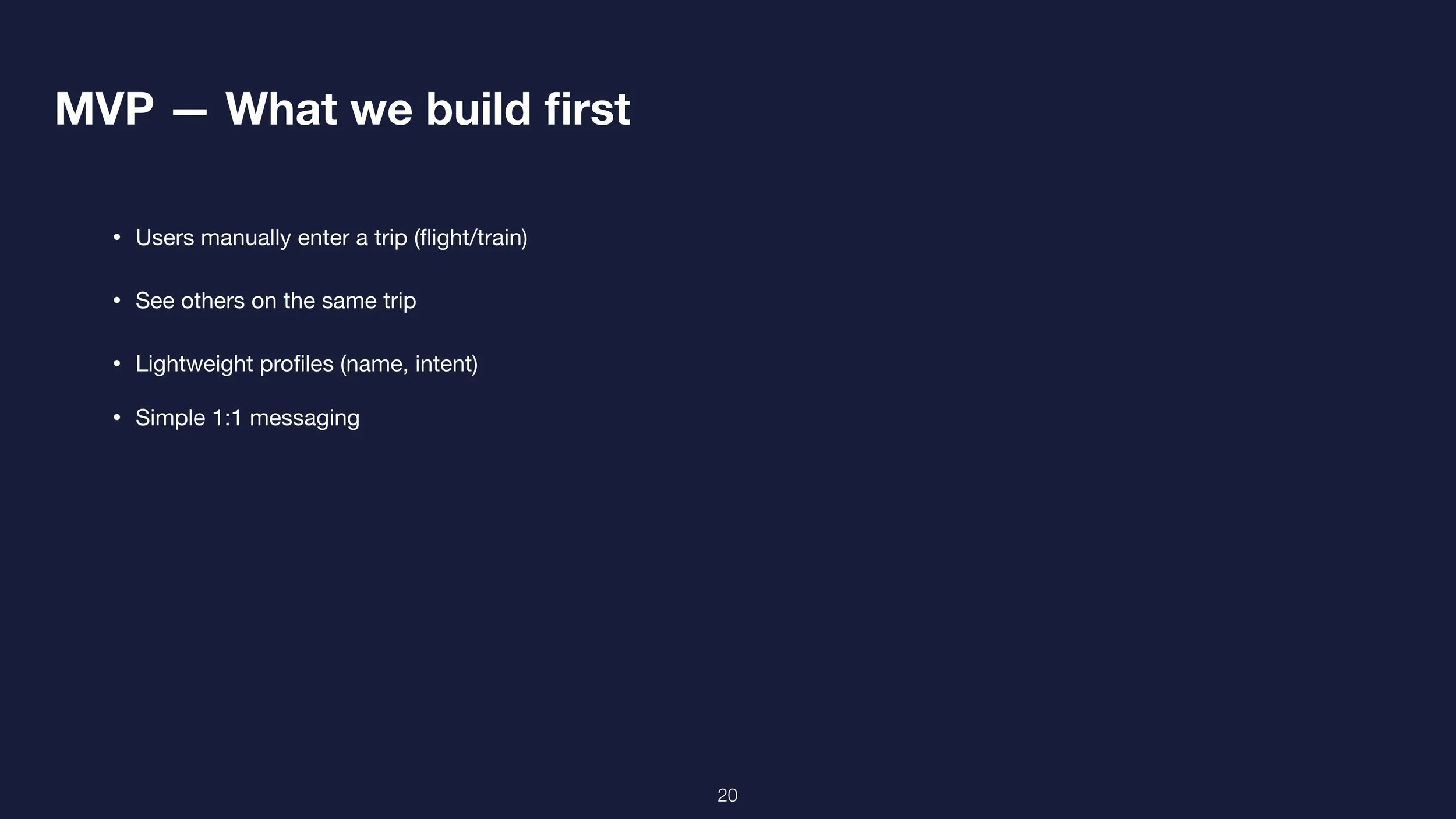 MVP — What we build first

• Users manually enter a trip (flight/train)

• See others on the same trip

• Lightweight profiles (name, intent)

• Simple 1:1 messaging

20